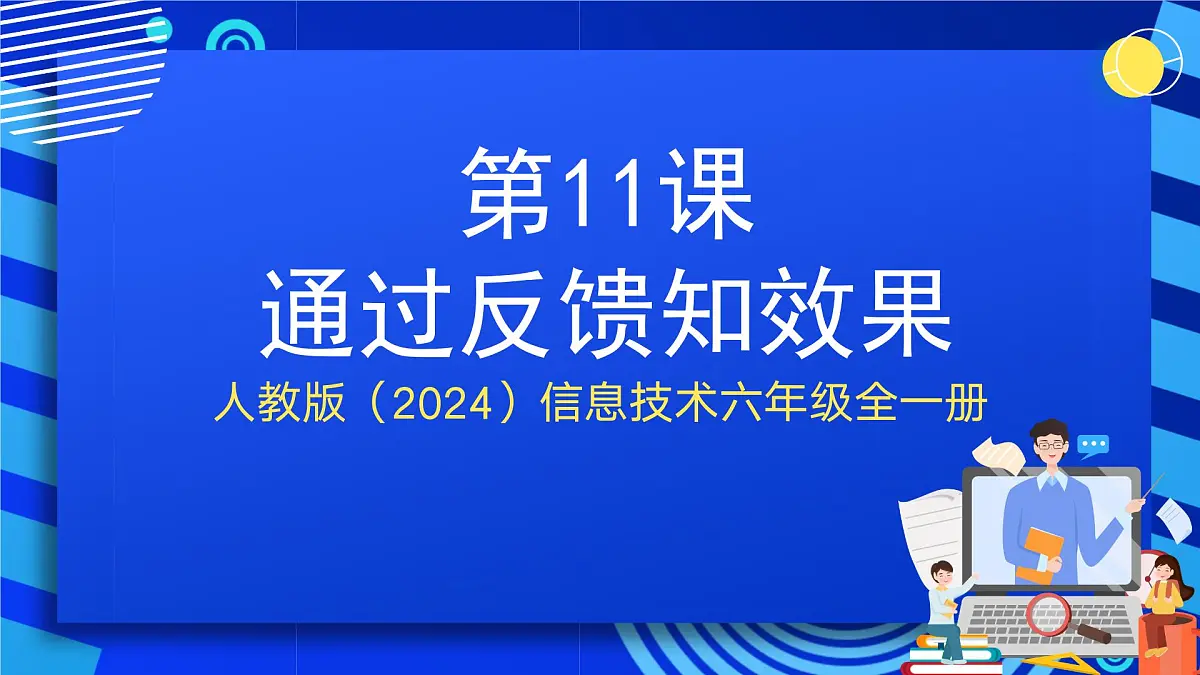 第11课
通过反馈知效果

人教版（2024）信息技术六年级全一册